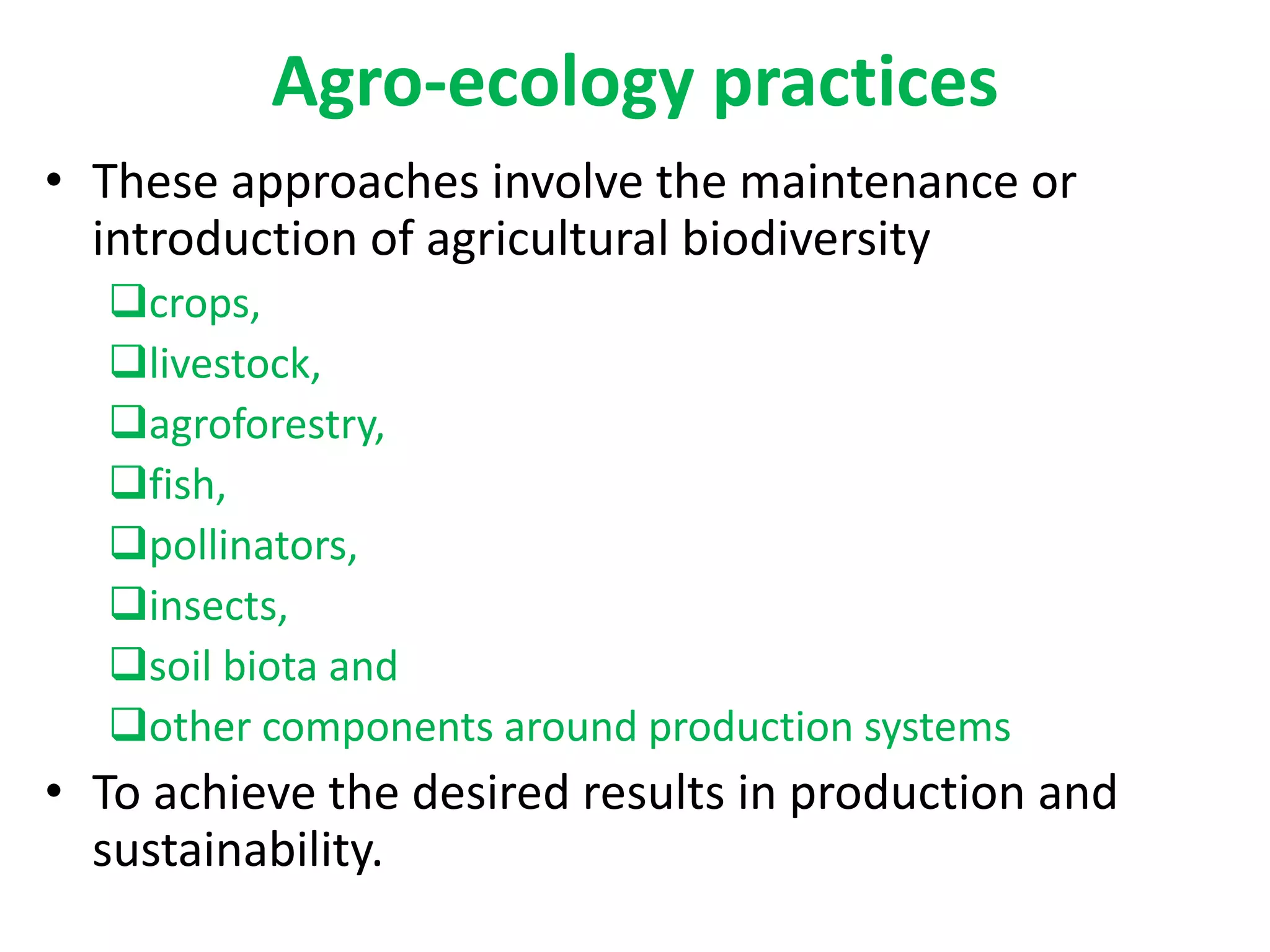 Agro-ecology practices

• These approaches involve the maintenance or introduction of agricultural biodiversity

❑crops,
❑livestock,
❑agroforestry,
❑fish,
❑pollinators,
❑insects,
❑soil biota and
❑other components around production systems

• To achieve the desired results in production and sustainability.